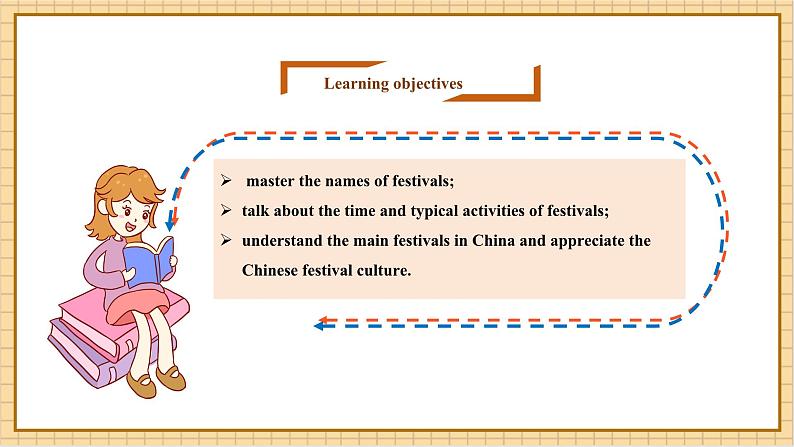 Learning objectives

➢ master the names of festivals;

➢ talk about the time and typical activities of festivals;

➢ understand the main festivals in China and appreciate the Chinese festival culture.